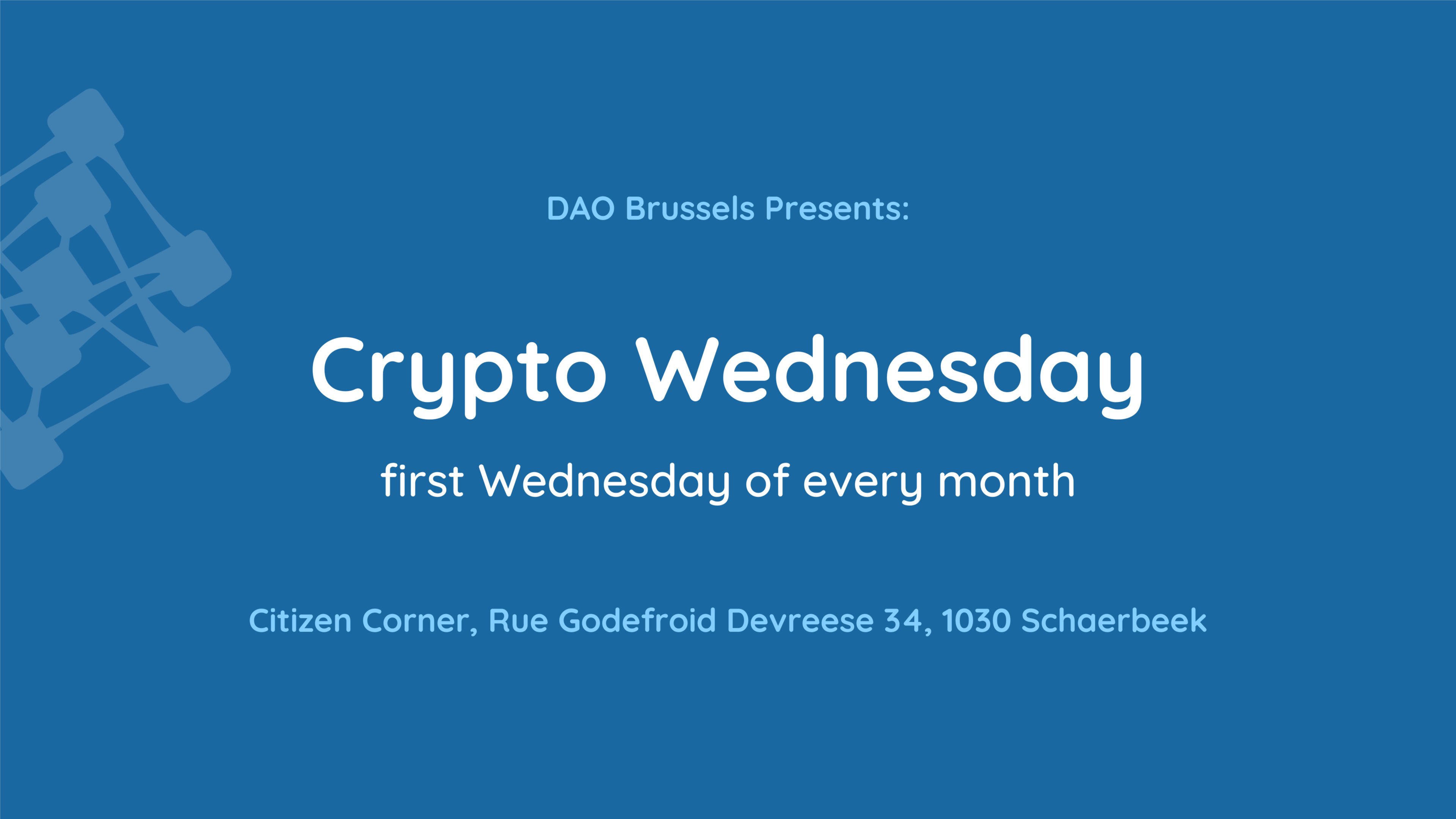 DAO Brussels Presents:

Crypto Wednesday

first Wednesday of every month

Citizen Corner, Rue Godefroid Devreese 34, 1030 Schaerbeek